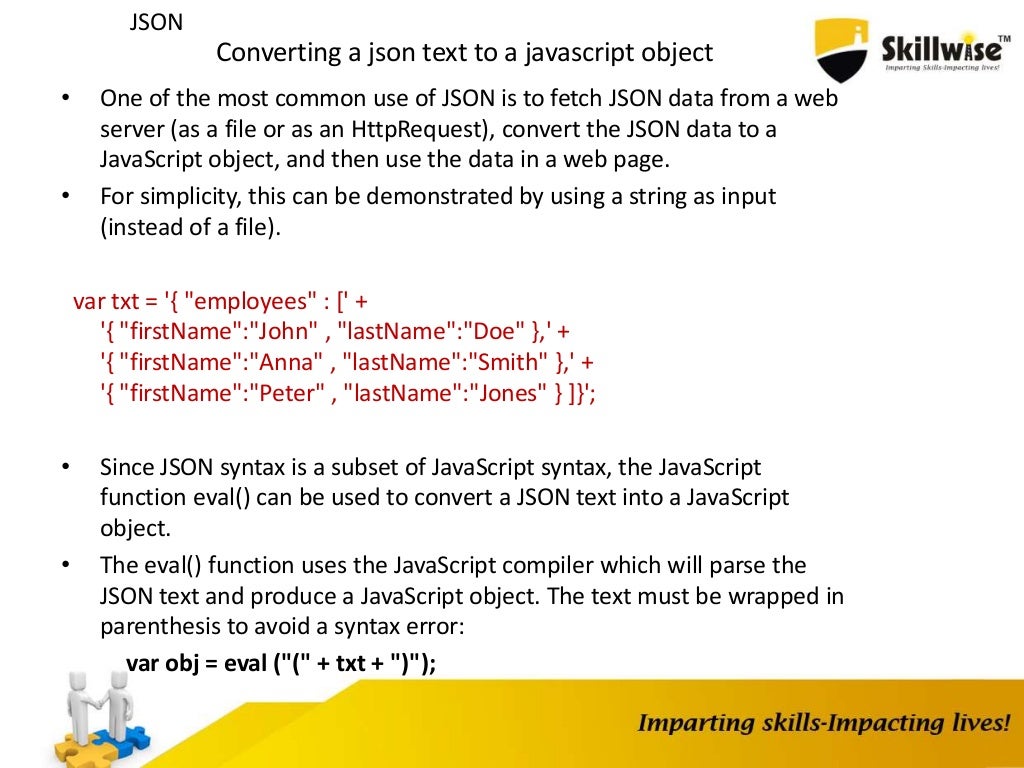 JSON

Converting a json text to a javascript object

Skillwise™
Imparting Skills-Impacting lives!

• One of the most common use of JSON is to fetch JSON data from a web server (as a file or as an HttpRequest), convert the JSON data to a JavaScript object, and then use the data in a web page.
• For simplicity, this can be demonstrated by using a string as input (instead of a file).

var txt = '{ "employees" : [' +
'{ "firstName":"John" , "lastName":"Doe" },' +
'{ "firstName":"Anna" , "lastName":"Smith" },' +
'{ "firstName":"Peter" , "lastName":"Jones" } ]}';

• Since JSON syntax is a subset of JavaScript syntax, the JavaScript function eval() can be used to convert a JSON text into a JavaScript object.
• The eval() function uses the JavaScript compiler which will parse the JSON text and produce a JavaScript object. The text must be wrapped in parenthesis to avoid a syntax error:
var obj = eval ("(" + txt + ")");

Imparting skills-Impacting lives!